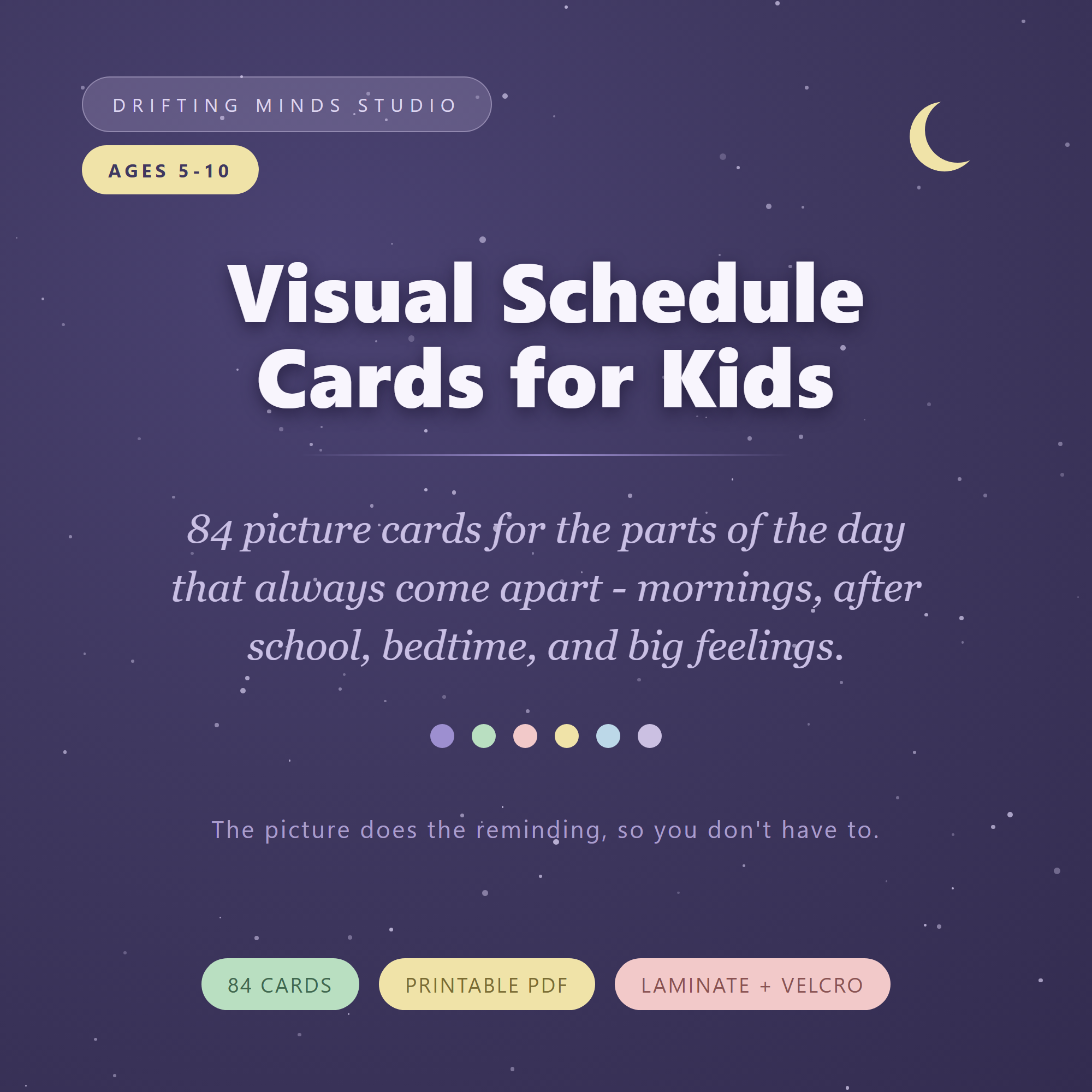 DRIFTING MINDS STUDIO

AGES 5-10

Visual Schedule Cards for Kids

84 picture cards for the parts of the day that always come apart - mornings, after school, bedtime, and big feelings.

The picture does the reminding, so you don't have to.

84 CARDS

PRINTABLE PDF

LAMINATE + VELCRO